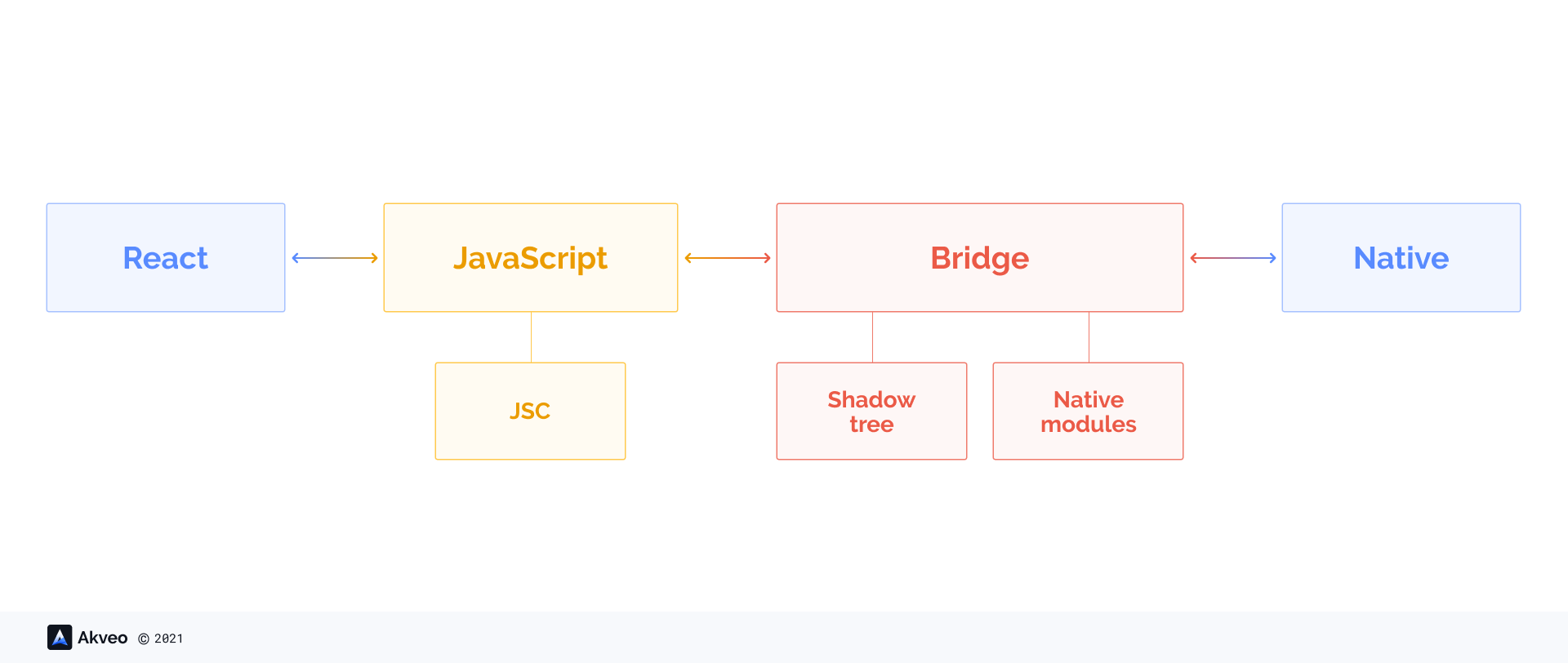 React

JavaScript

Bridge

Native

JSC

Shadow tree

Native modules

Akveo © 2021